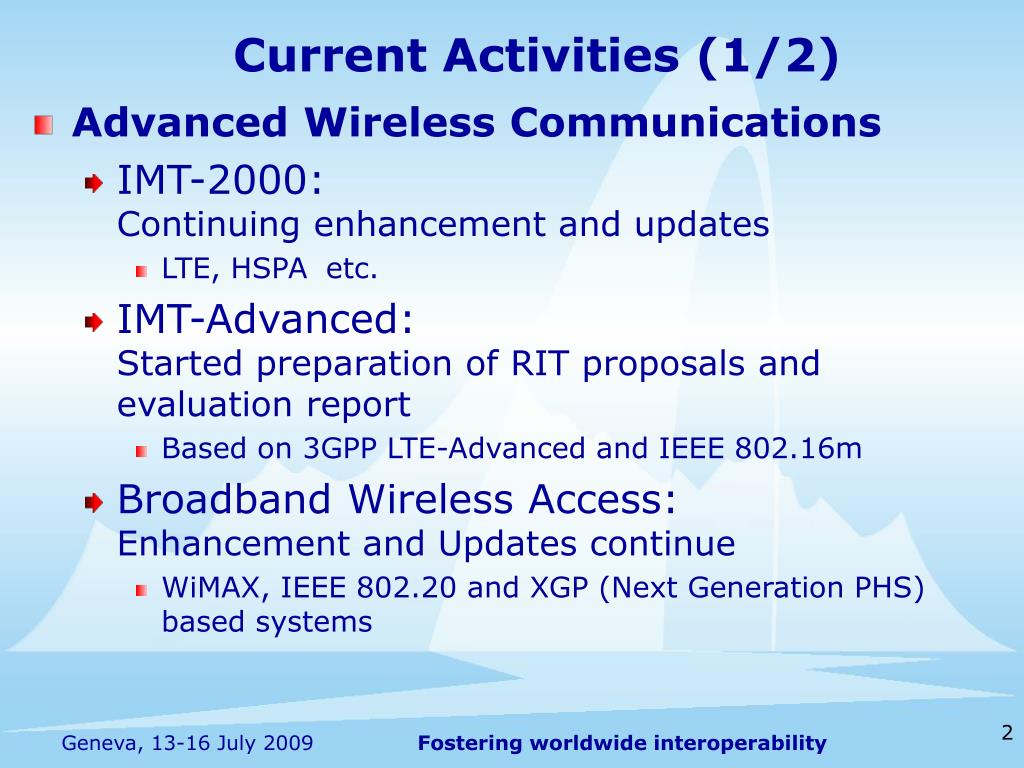 Current Activities (1/2)

Advanced Wireless Communications

IMT-2000:
Continuing enhancement and updates

LTE, HSPA etc.

IMT-Advanced:
Started preparation of RIT proposals and evaluation report

Based on 3GPP LTE-Advanced and IEEE 802.16m

Broadband Wireless Access:
Enhancement and Updates continue

WiMAX, IEEE 802.20 and XGP (Next Generation PHS) based systems

Geneva, 13-16 July 2009

Fostering worldwide interoperability

2